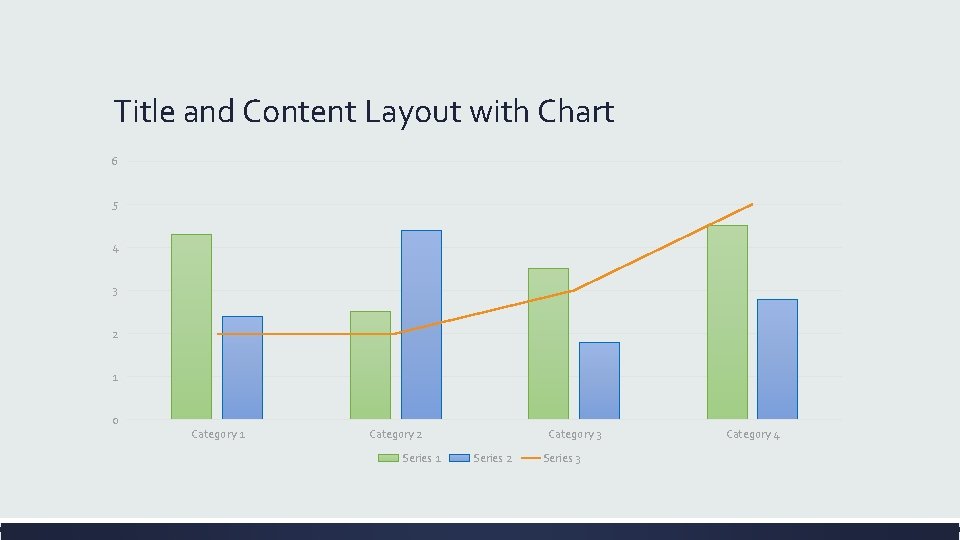 Title and Content Layout with Chart

6
5
4
3
2
1
0

Category 1
Category 2
Category 3
Category 4

Series 1
Series 2
Series 3